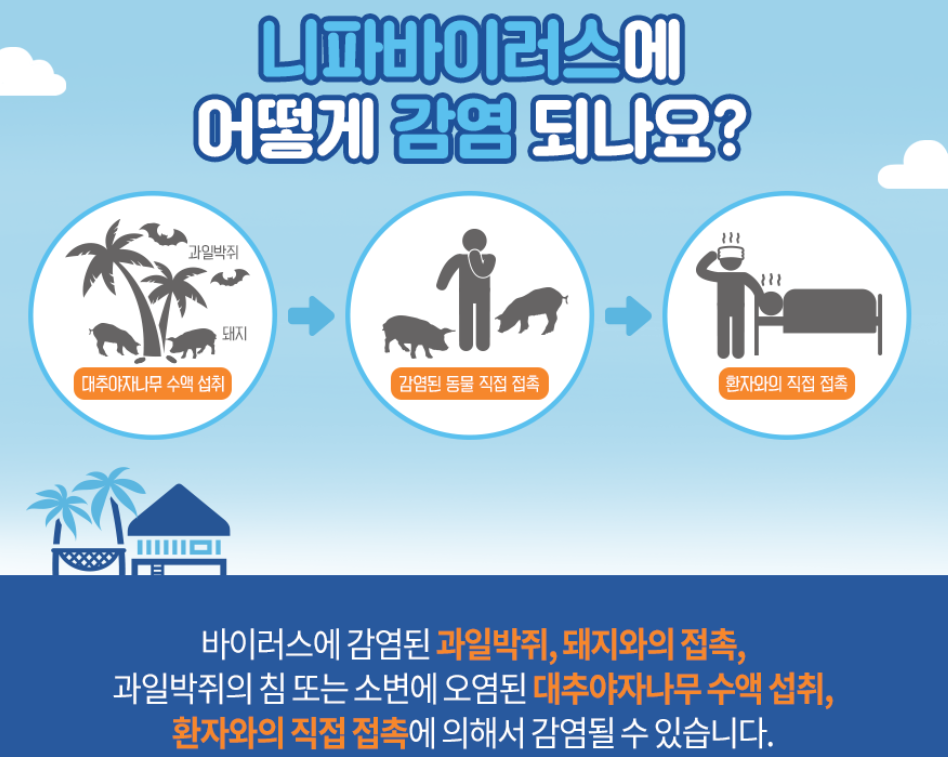 니파바이러스에
어떻게 감염 되나요?

과일박쥐

돼지

대추야자나무 수액 섭취

감염된 동물 직접 접촉

환자와의 직접 접촉

바이러스에 감염된 과일박쥐, 돼지와의 접촉,
과일박쥐의 침 또는 소변에 오염된 대추야자나무 수액 섭취,
환자와의 직접 접촉에 의해서 감염될 수 있습니다.